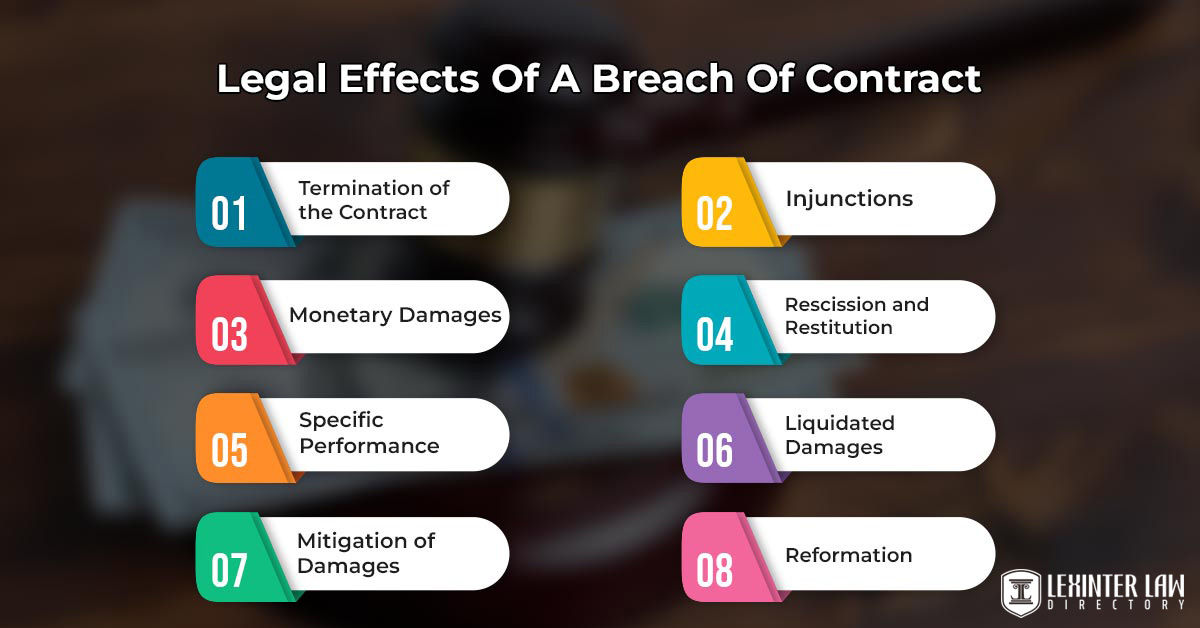 Legal Effects Of A Breach Of Contract

01 Termination of the Contract

02 Injunctions

03 Monetary Damages

04 Rescission and Restitution

05 Specific Performance

06 Liquidated Damages

07 Mitigation of Damages

08 Reformation

LEXINTER LAW DIRECTORY